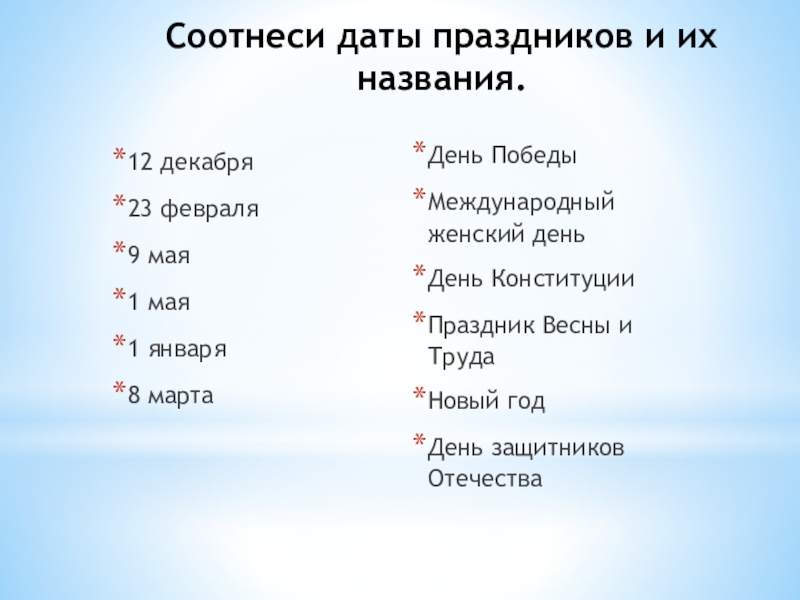 Соотнеси даты праздников и их названия.

*12 декабря
*23 февраля
*9 мая
*1 мая
*1 января
*8 марта

*День Победы
*Международный женский день
*День Конституции
*Праздник Весны и Труда
*Новый год
*День защитников Отечества